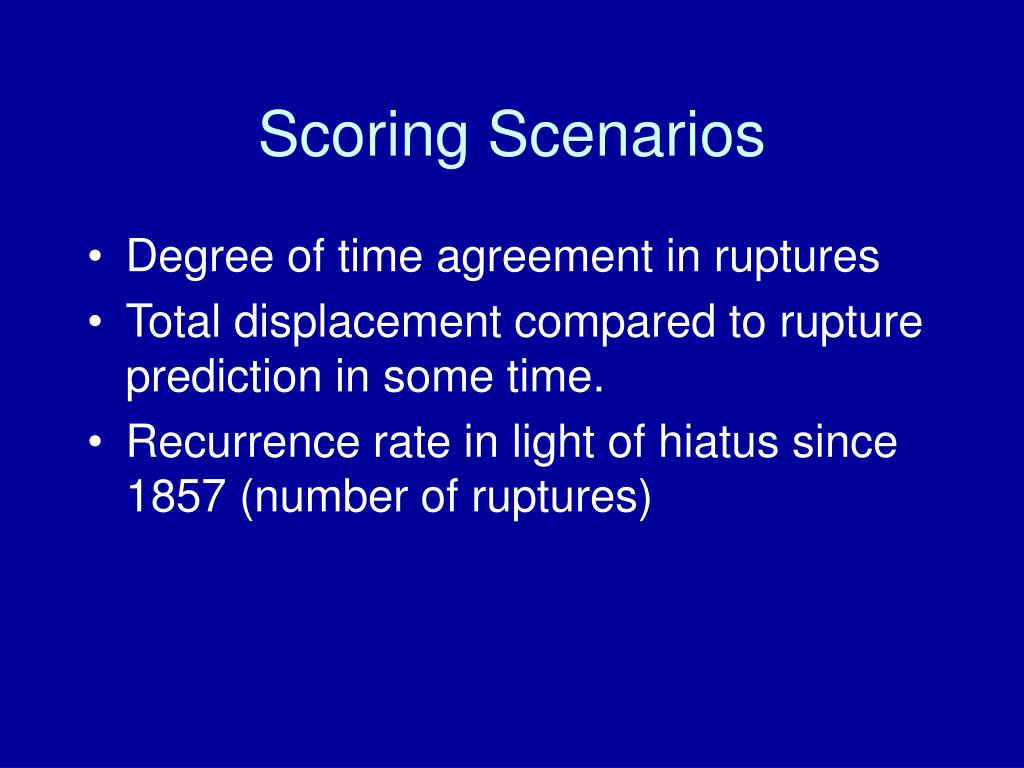 Scoring Scenarios

• Degree of time agreement in ruptures
• Total displacement compared to rupture prediction in some time.
• Recurrence rate in light of hiatus since 1857 (number of ruptures)